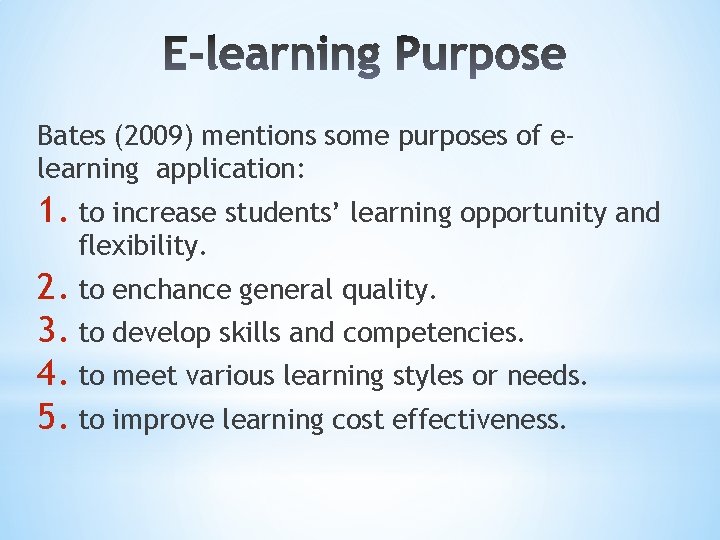 E-learning Purpose

Bates (2009) mentions some purposes of e-learning application:

1. to increase students’ learning opportunity and flexibility.
2. to enchance general quality.
3. to develop skills and competencies.
4. to meet various learning styles or needs.
5. to improve learning cost effectiveness.